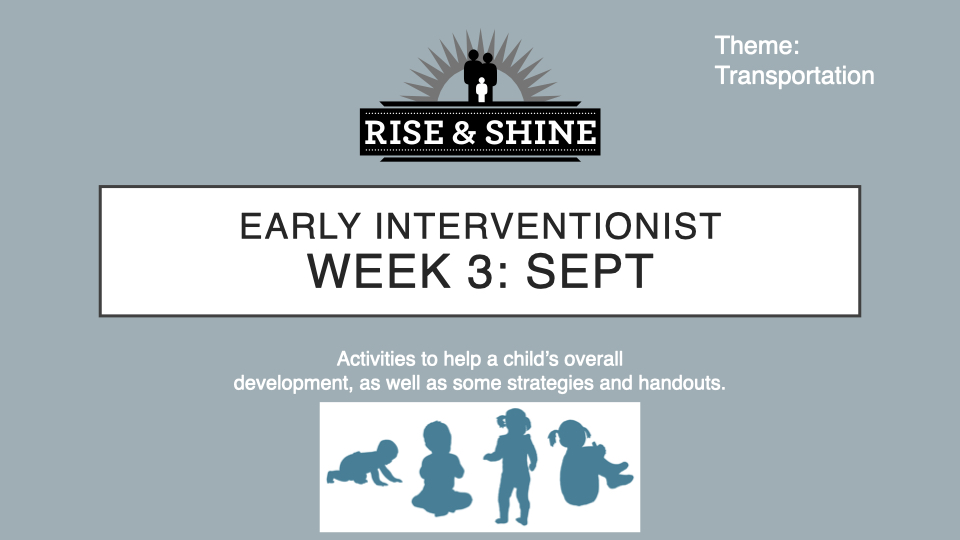 RISE & SHINE

Theme: Transportation

EARLY INTERVENTIONIST
WEEK 3: SEPT

Activities to help a child's overall development, as well as some strategies and handouts.